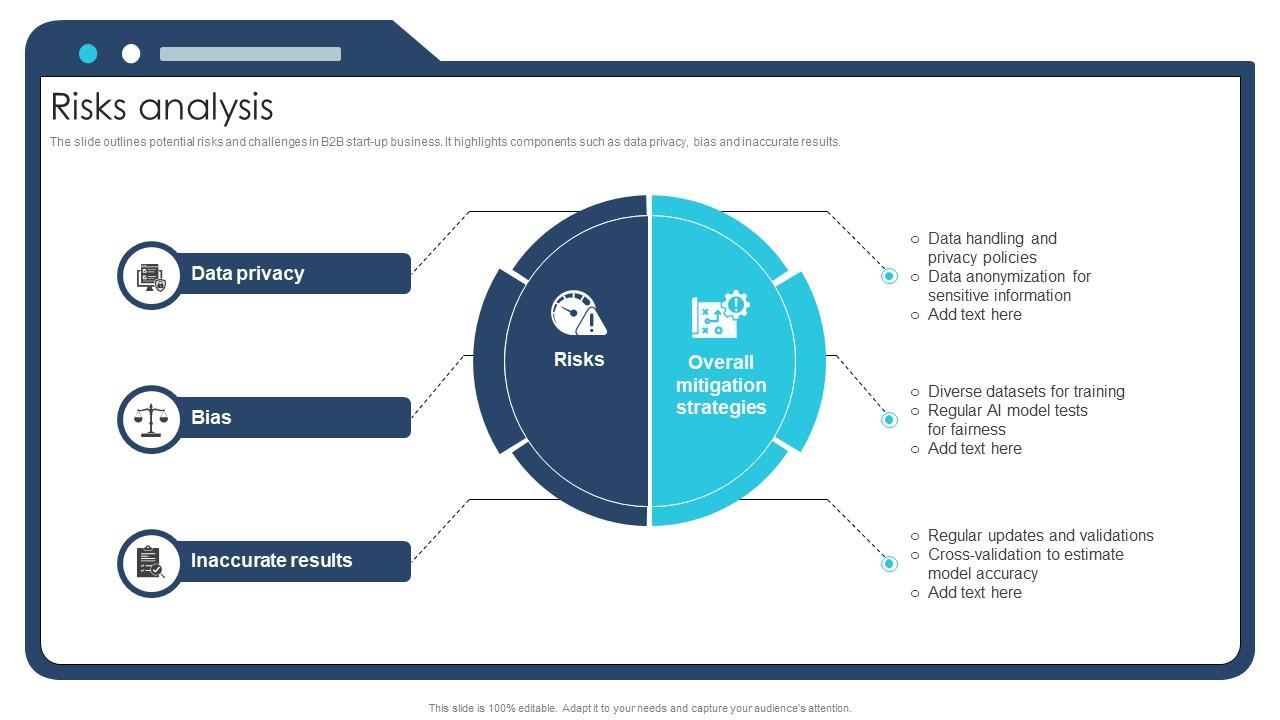 Risks analysis

The slide outlines potential risks and challenges in B2B start-up business. It highlights components such as data privacy, bias and inaccurate results.

Data privacy

Bias

Inaccurate results

Risks

Overall mitigation strategies

○ Data handling and privacy policies
○ Data anonymization for sensitive information
○ Add text here

○ Diverse datasets for training
○ Regular AI model tests for fairness
○ Add text here

○ Regular updates and validations
○ Cross-validation to estimate model accuracy
○ Add text here

This slide is 100% editable. Adapt it to your needs and capture your audience's attention.